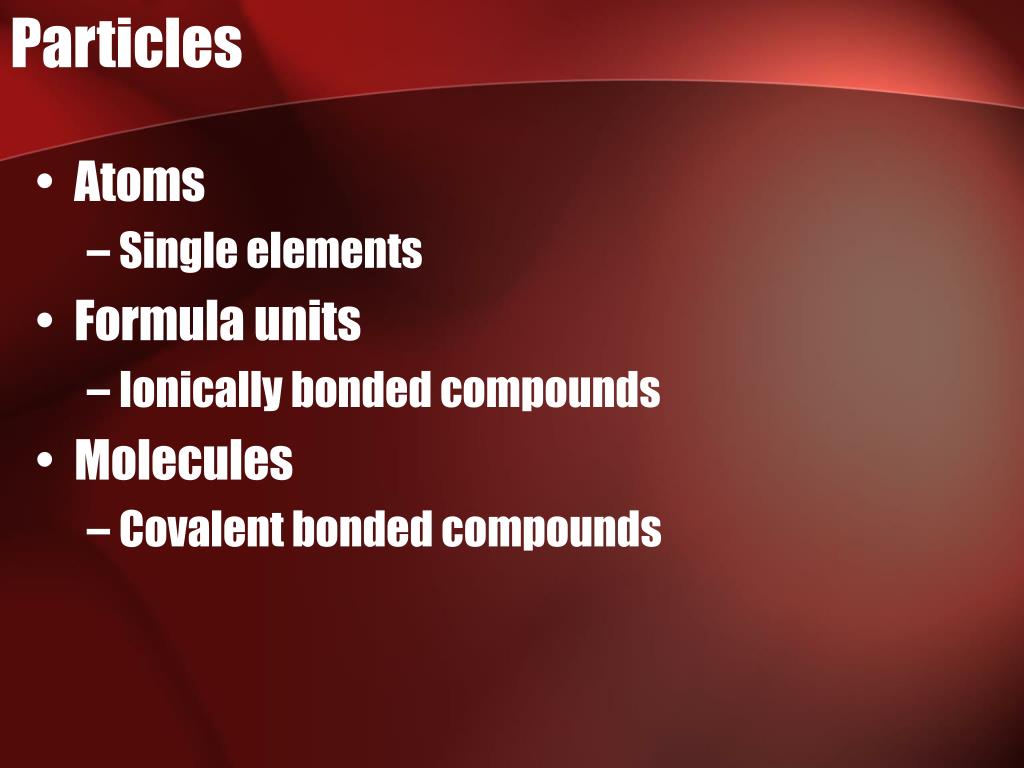 Particles

• Atoms
  – Single elements
• Formula units
  – Ionically bonded compounds
• Molecules
  – Covalent bonded compounds